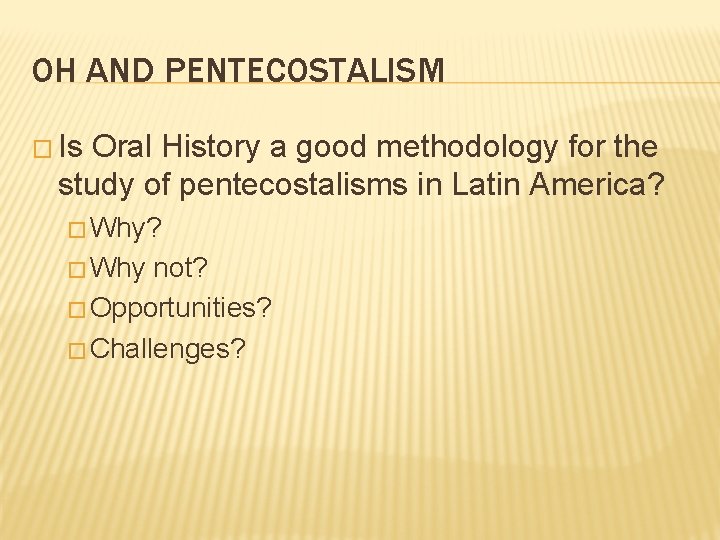 OH AND PENTECOSTALISM

□ Is Oral History a good methodology for the study of pentecostalisms in Latin America?

□ Why?
□ Why not?
□ Opportunities?
□ Challenges?